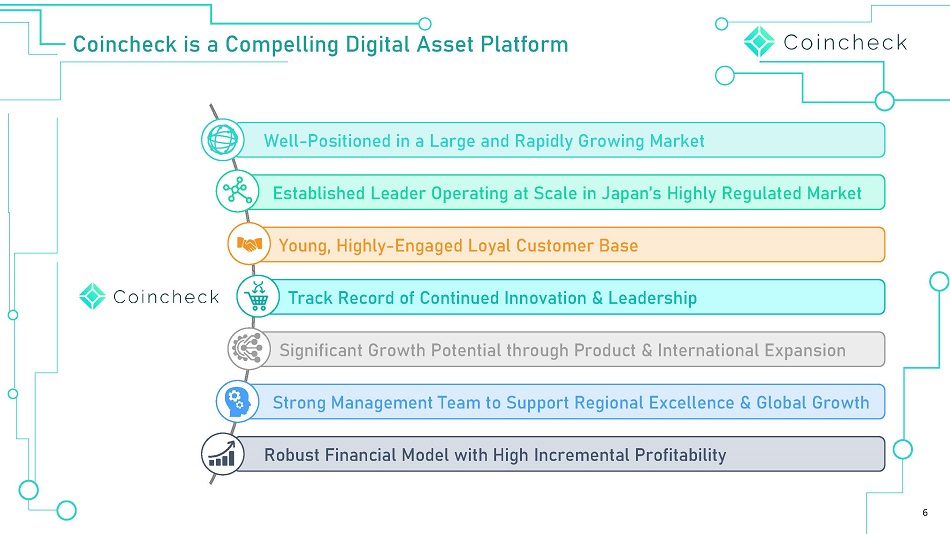 Coincheck is a Compelling Digital Asset Platform

Coincheck

Coincheck

Well-Positioned in a Large and Rapidly Growing Market

Established Leader Operating at Scale in Japan's Highly Regulated Market

Young, Highly-Engaged Loyal Customer Base

Track Record of Continued Innovation & Leadership

Significant Growth Potential through Product & International Expansion

Strong Management Team to Support Regional Excellence & Global Growth

Robust Financial Model with High Incremental Profitability

6